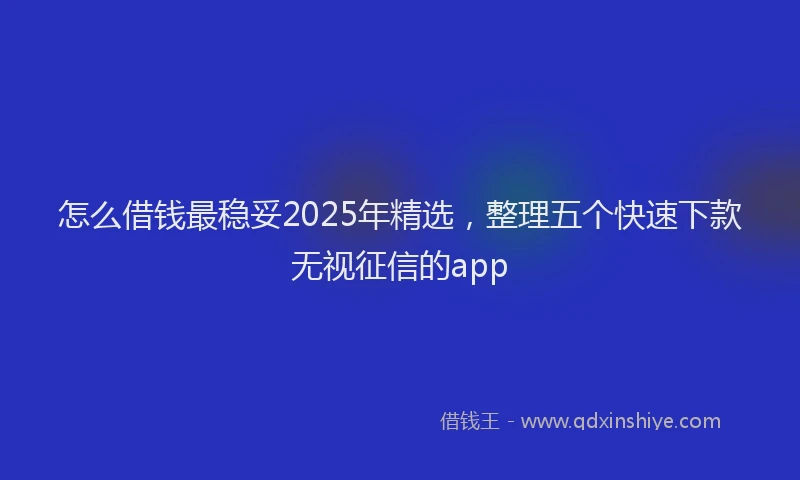 怎么借钱最稳妥2025年精选，整理五个快速下款无视征信的app

借钱王 - www.qdxinshiye.com